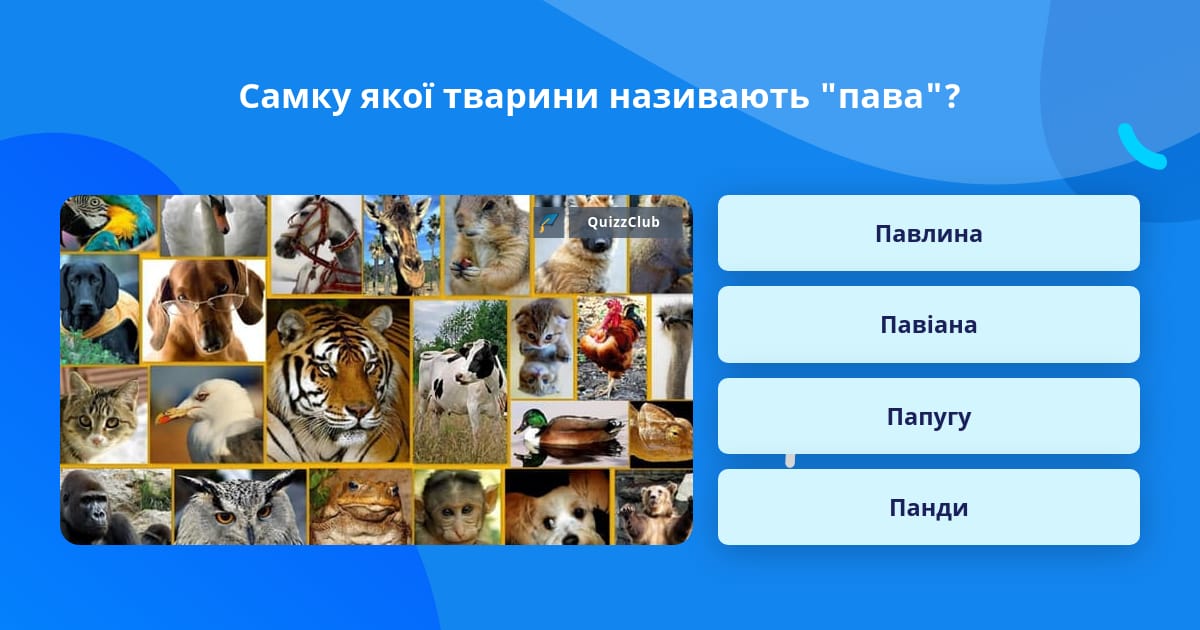 Самку якої тварини називають "пава"?

QuizzClub

Павлина

Павіана

Папугу

Панди